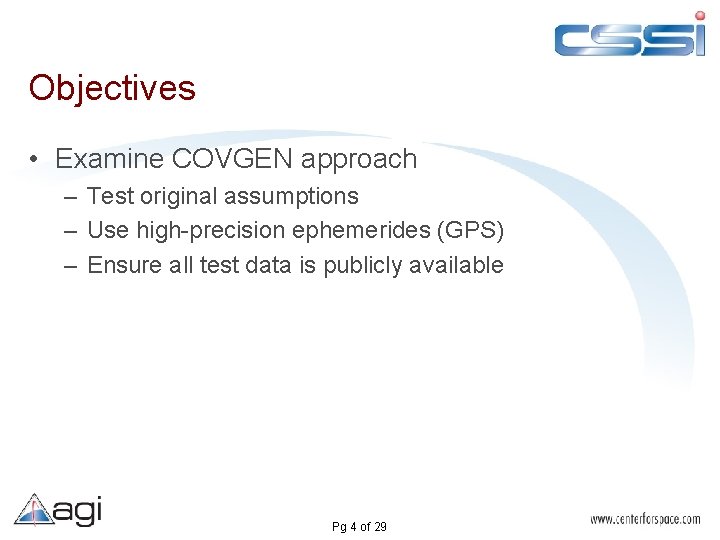 CSSI

Objectives

• Examine COVGEN approach
– Test original assumptions
– Use high-precision ephemerides (GPS)
– Ensure all test data is publicly available

agi

Pg 4 of 29

www.centerforspace.com